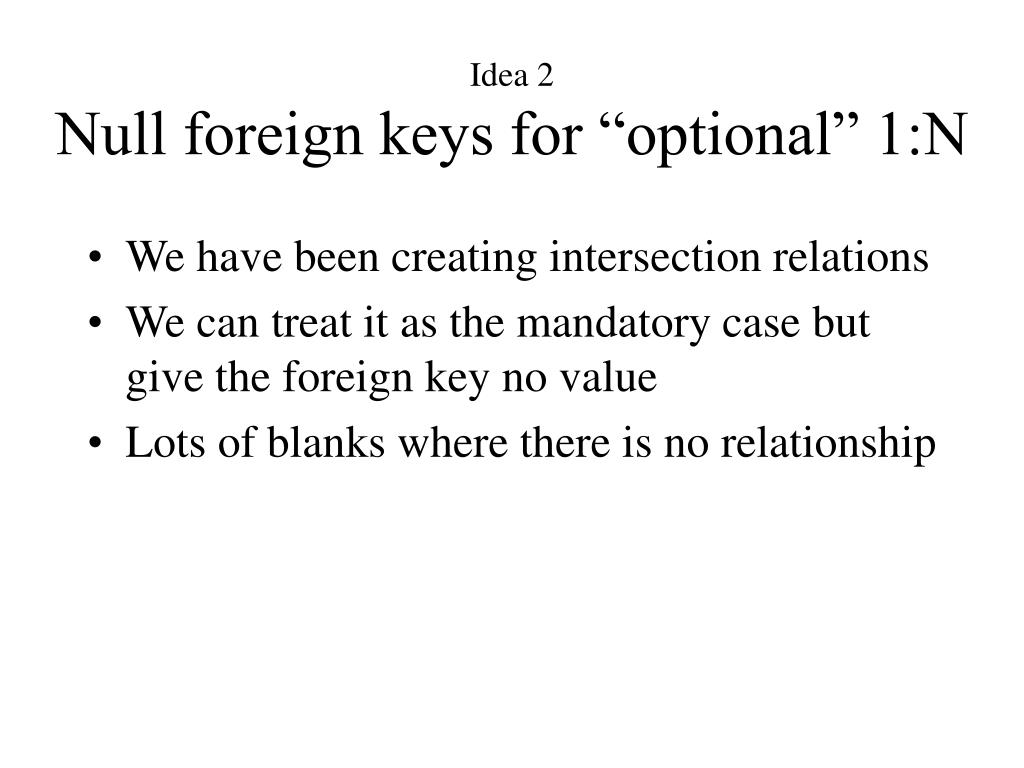 Idea 2
Null foreign keys for “optional” 1:N

• We have been creating intersection relations
• We can treat it as the mandatory case but give the foreign key no value
• Lots of blanks where there is no relationship